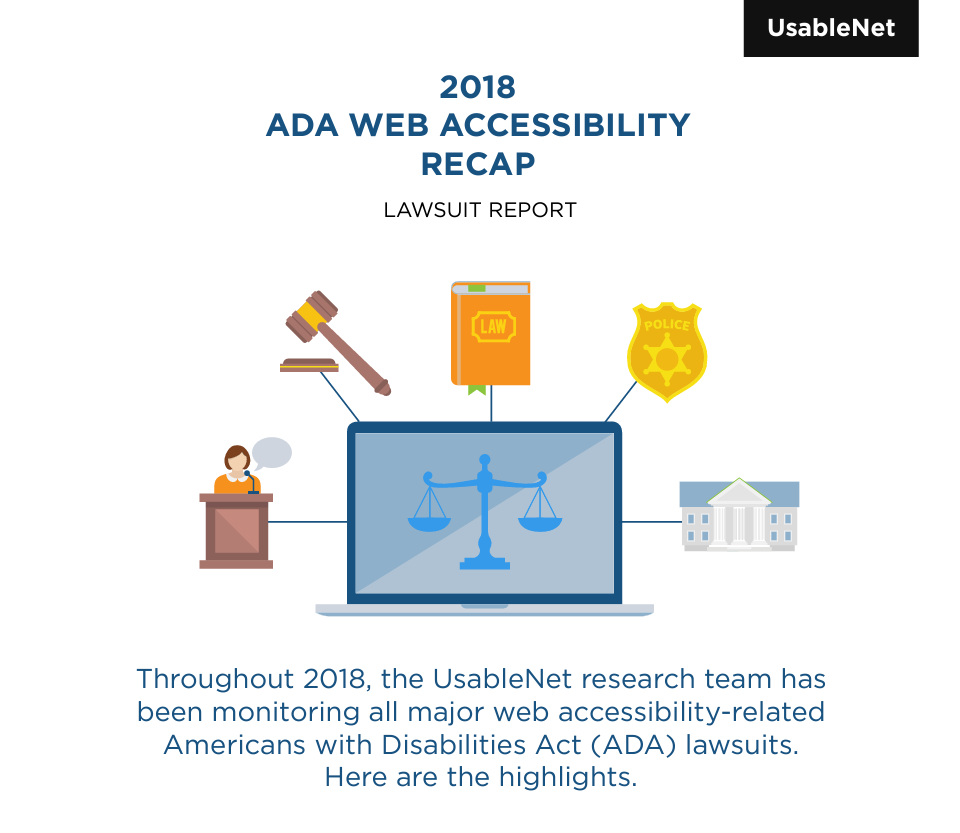 UsableNet

2018
ADA WEB ACCESSIBILITY
RECAP

LAWSUIT REPORT

LAW

POLICE

Throughout 2018, the UsableNet research team has been monitoring all major web accessibility-related Americans with Disabilities Act (ADA) lawsuits. Here are the highlights.